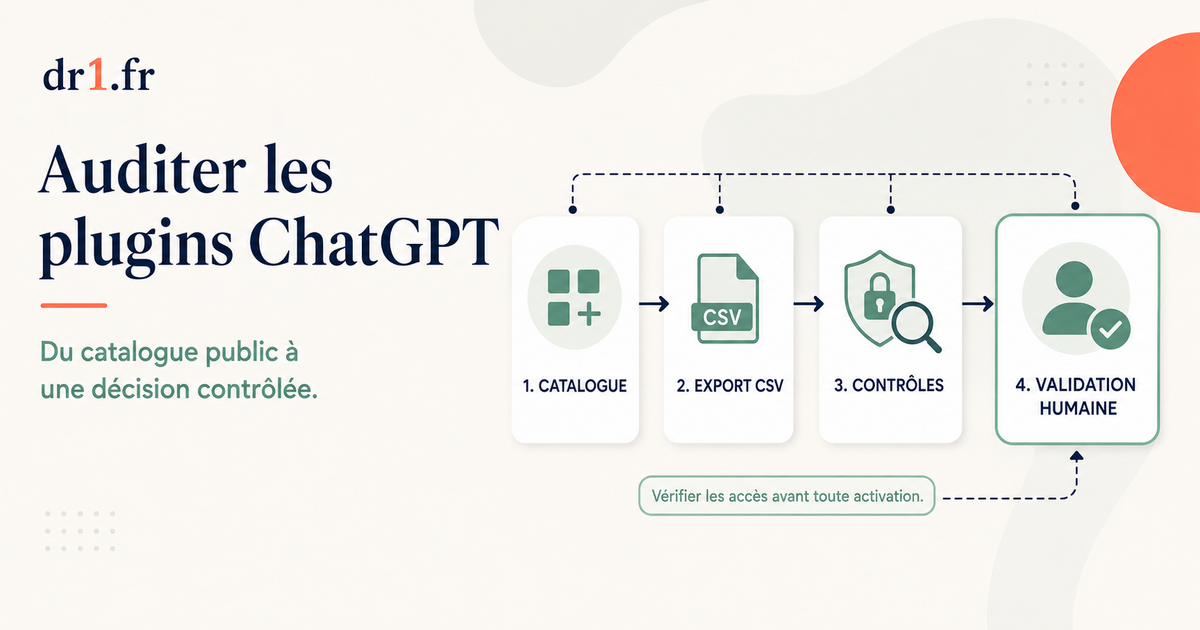 dr1.fr

Auditer les plugins ChatGPT

Du catalogue public à une décision contrôlée.

1. CATALOGUE

CSV

2. EXPORT CSV

3. CONTRÔLES

4. VALIDATION HUMAINE

Vérifier les accès avant toute activation.